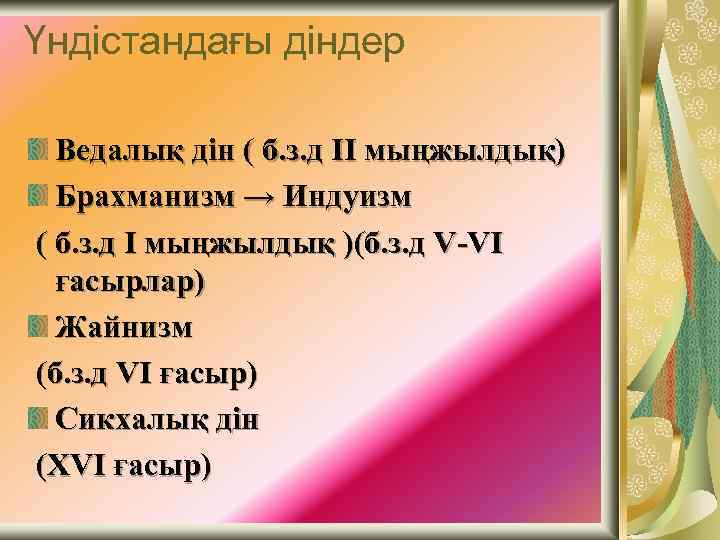 Үндістандағы діндер

Ведалық дін ( б.з.д II мыңжылдық)

Брахманизм → Индуизм

( б.з.д I мыңжылдық )(б.з.д V-VI ғасырлар)

Жайнизм

(б.з.д VI ғасыр)

Сикхалық дін

(XVI ғасыр)